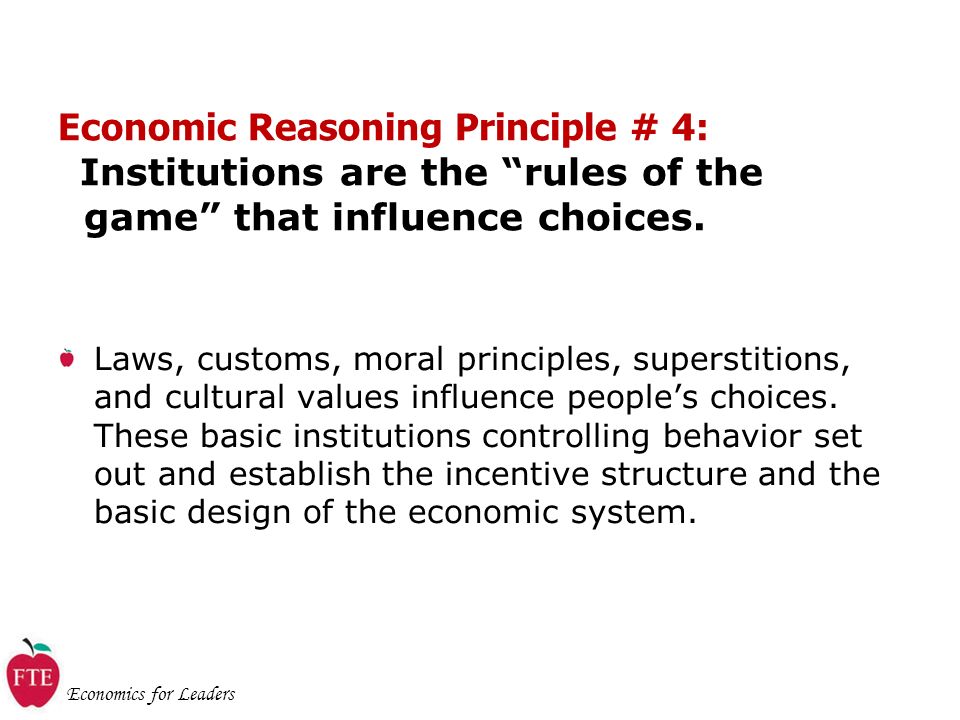 Economic Reasoning Principle # 4:
Institutions are the “rules of the game” that influence choices.

Laws, customs, moral principles, superstitions, and cultural values influence people’s choices. These basic institutions controlling behavior set out and establish the incentive structure and the basic design of the economic system.

FTE
Economics for Leaders